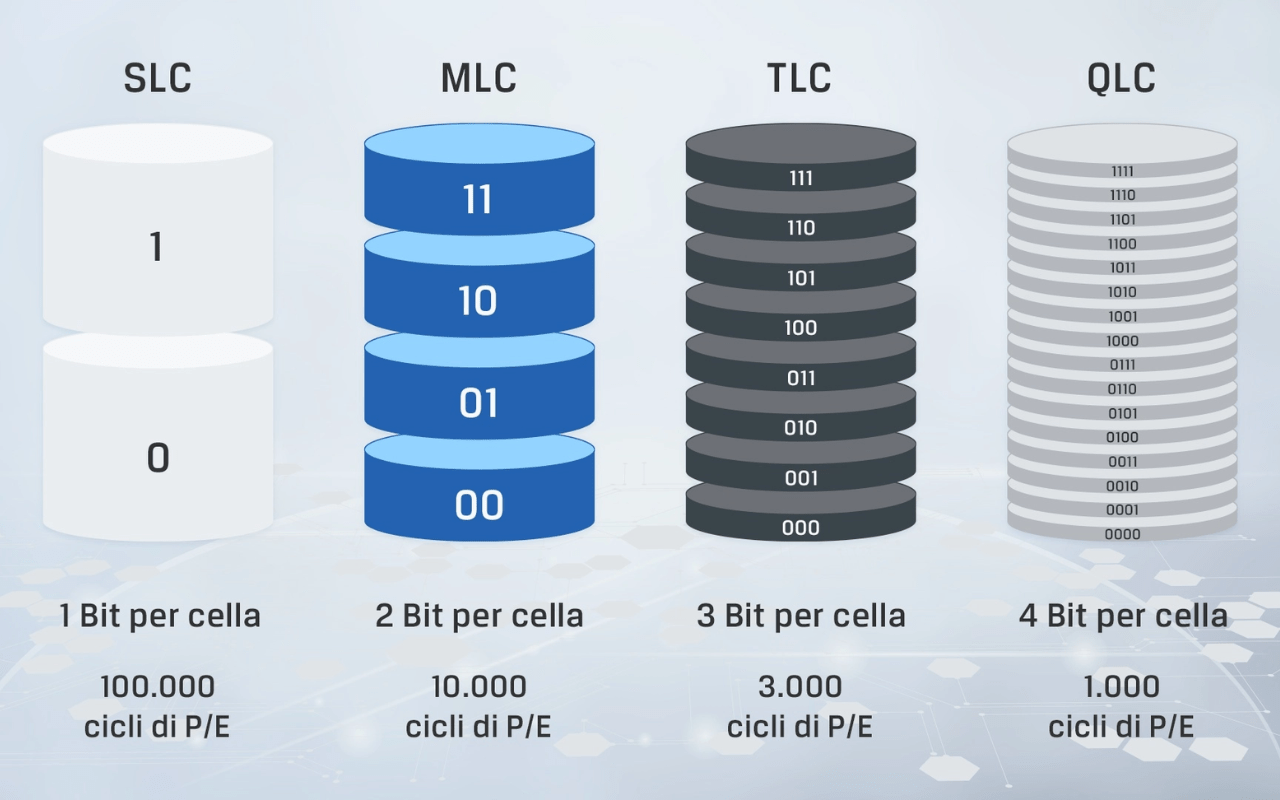 SLC

1

0

1 Bit per cella

100.000
cicli di P/E

MLC

11

10

01

00

2 Bit per cella

10.000
cicli di P/E

TLC

111

110

101

100

011

010

001

000

3 Bit per cella

3.000
cicli di P/E

QLC

1111

1110

1101

1100

1011

1010

1001

1000

0111

0110

0101

0100

0011

0010

0001

0000

4 Bit per cella

1.000
cicli di P/E